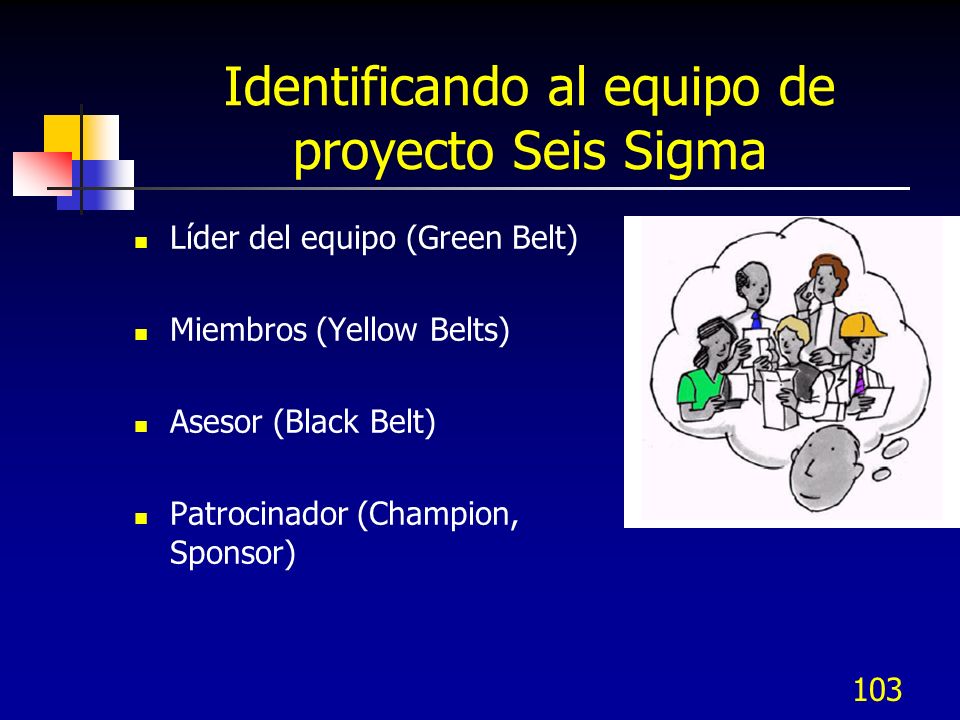 Identificando al equipo de proyecto Seis Sigma

- Líder del equipo (Green Belt)
- Miembros (Yellow Belts)
- Asesor (Black Belt)
- Patrocinador (Champion, Sponsor)

103